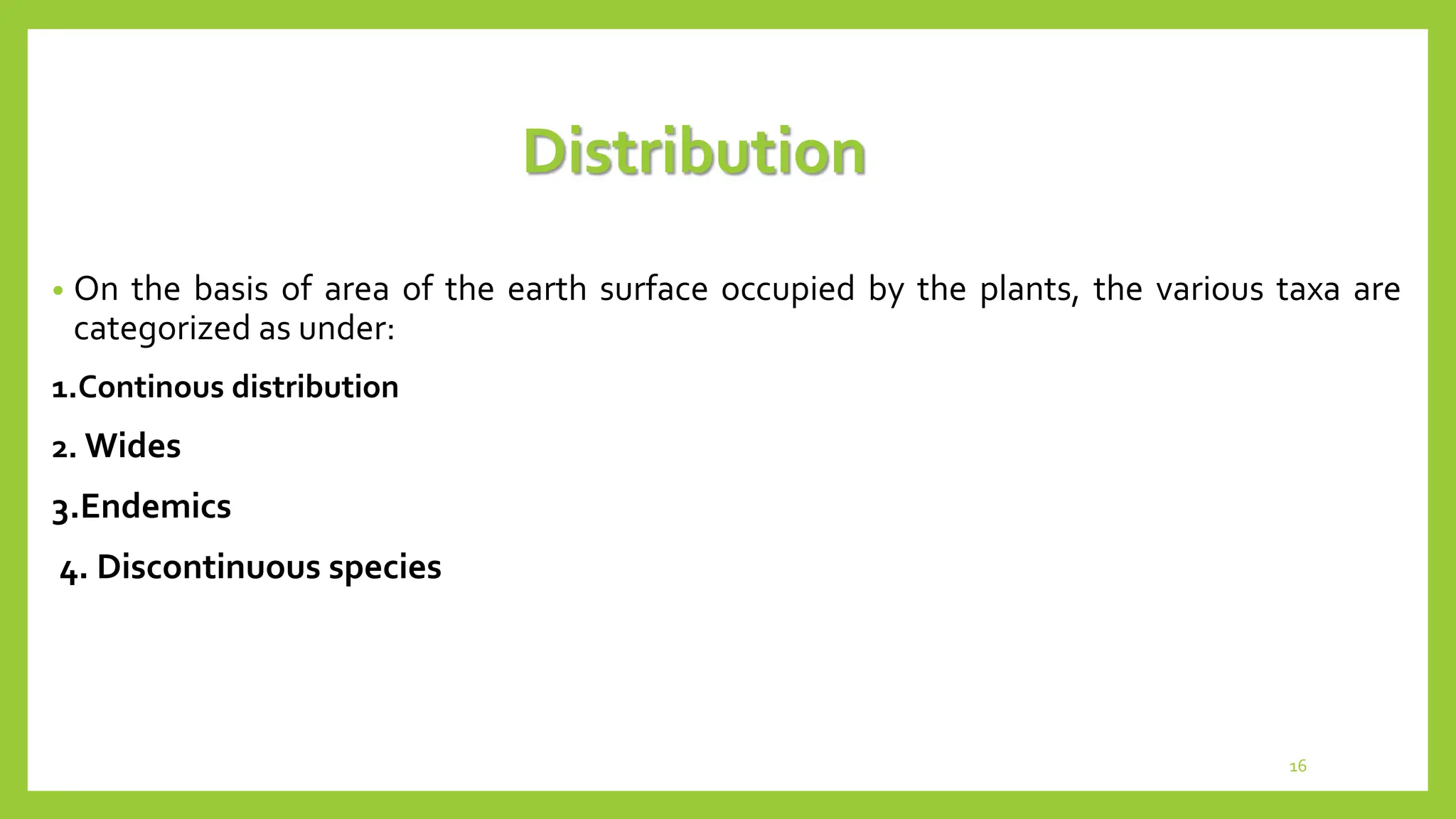 Distribution

• On the basis of area of the earth surface occupied by the plants, the various taxa are categorized as under:

1.Continous distribution

2. Wides

3.Endemics

4. Discontinuous species

16